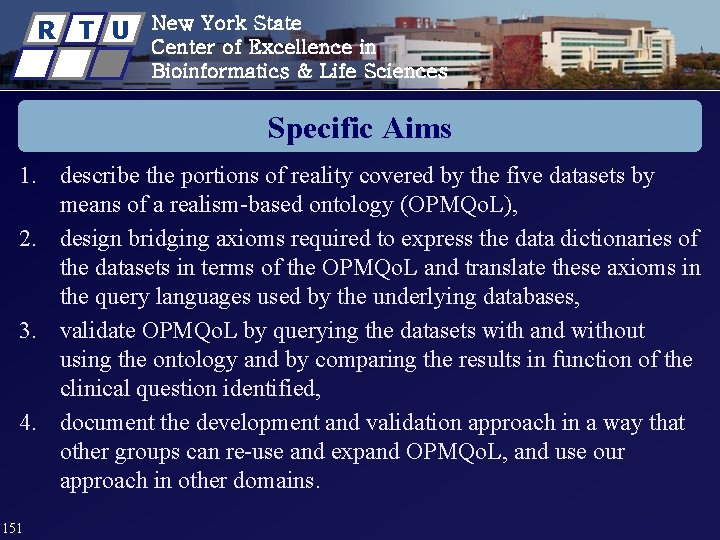 R T U

New York State
Center of Excellence in
Bioinformatics & Life Sciences

Specific Aims

1. describe the portions of reality covered by the five datasets by means of a realism-based ontology (OPMQoL),
2. design bridging axioms required to express the data dictionaries of the datasets in terms of the OPMQoL and translate these axioms in the query languages used by the underlying databases,
3. validate OPMQoL by querying the datasets with and without using the ontology and by comparing the results in function of the clinical question identified,
4. document the development and validation approach in a way that other groups can re-use and expand OPMQoL, and use our approach in other domains.

151